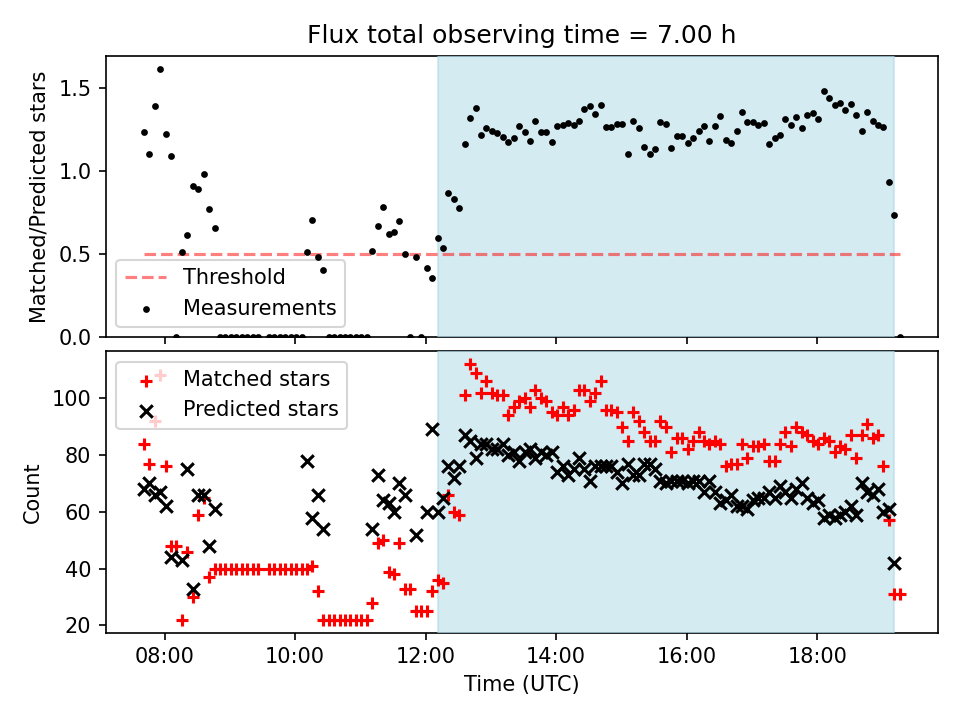 Flux total observing time = 7.00 h

Matched/Predicted stars

1.5
1.0
0.5
0.0

Threshold
Measurements

Matched stars
Predicted stars

Count

100
80
60
40
20

08:00
10:00
12:00
14:00
16:00
18:00

Time (UTC)